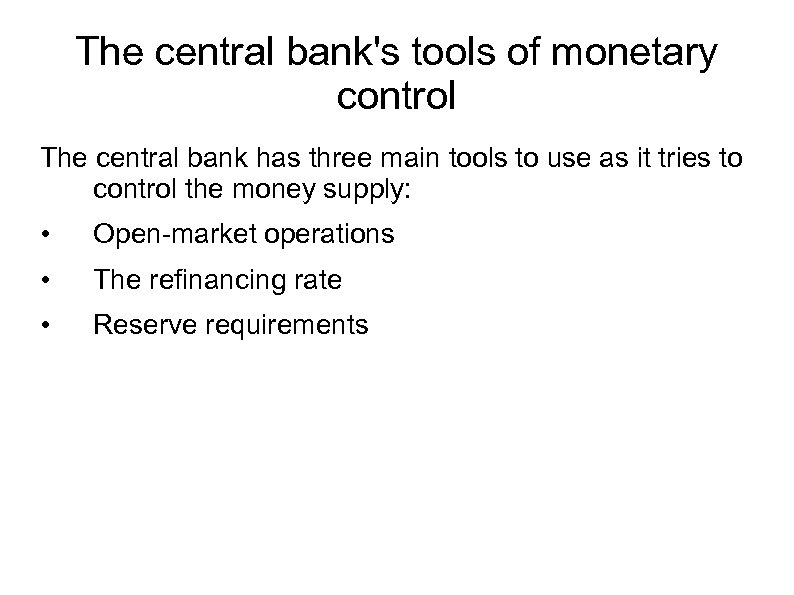 The central bank's tools of monetary control

The central bank has three main tools to use as it tries to control the money supply:

• Open-market operations

• The refinancing rate

• Reserve requirements